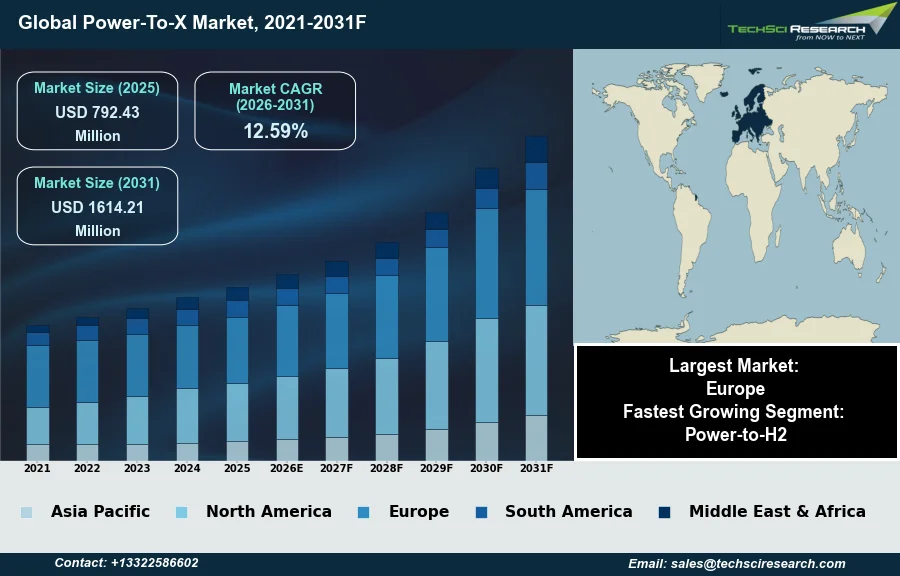 Global Power-To-X Market, 2021-2031F

TECHSCI RESEARCH
from NOW to NEXT

Market Size (2025)
USD 792.43 Million

Market CAGR (2026-2031)
12.59%

Market Size (2031)
USD 1614.21 Million

2021 2022 2023 2024 2025 2026E 2027F 2028F 2029F 2030F 2031F

Largest Market:
Europe
Fastest Growing Segment:
Power-to-H2

Asia Pacific North America Europe South America Middle East & Africa

Contact: +13322586602

Email: sales@techsciresearch.com